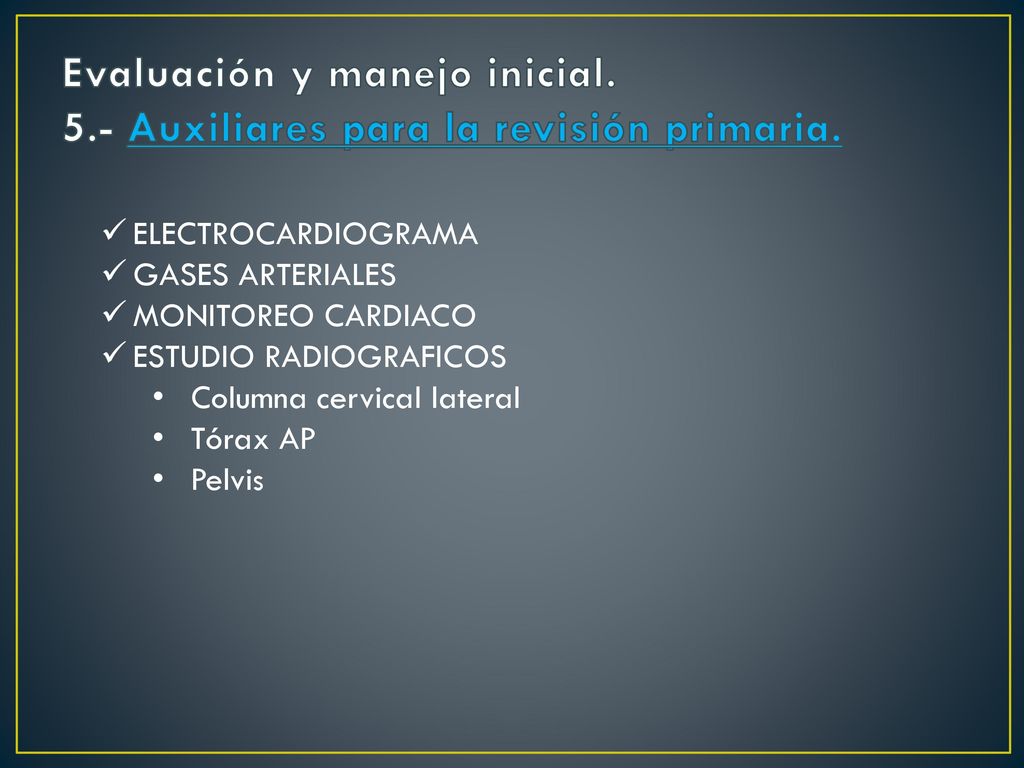 Evaluación y manejo inicial.
5.- Auxiliares para la revisión primaria.

✓ ELECTROCARDIOGRAMA
✓ GASES ARTERIALES
✓ MONITOREO CARDIACO
✓ ESTUDIO RADIOGRAFICOS
• Columna cervical lateral
• Tórax AP
• Pelvis